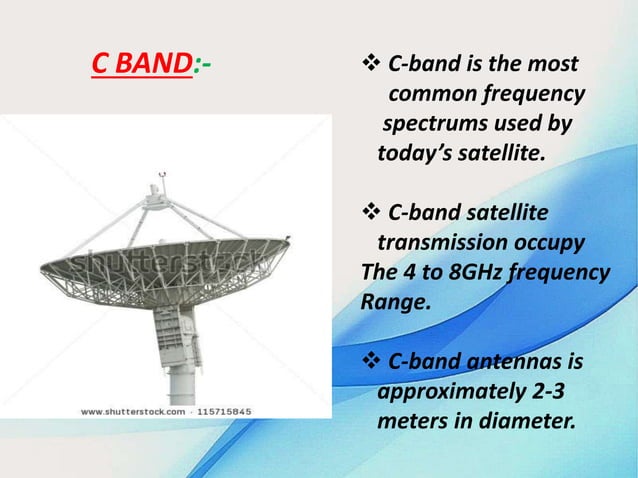 C BAND:-

shutterstock

www.shutterstock.com · 115715845

❖ C-band is the most common frequency spectrums used by today's satellite.

❖ C-band satellite transmission occupy The 4 to 8GHz frequency Range.

❖ C-band antennas is approximately 2-3 meters in diameter.